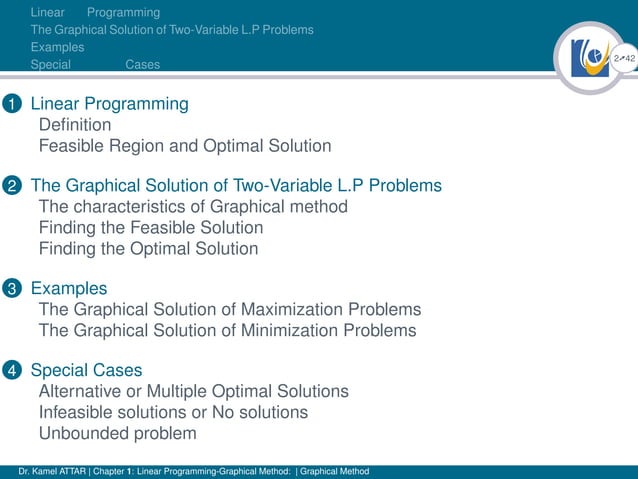 Linear Programming
The Graphical Solution of Two-Variable L.P Problems
Examples
Special Cases

2/42

1 Linear Programming
Definition
Feasible Region and Optimal Solution

2 The Graphical Solution of Two-Variable L.P Problems
The characteristics of Graphical method
Finding the Feasible Solution
Finding the Optimal Solution

3 Examples
The Graphical Solution of Maximization Problems
The Graphical Solution of Minimization Problems

4 Special Cases
Alternative or Multiple Optimal Solutions
Infeasible solutions or No solutions
Unbounded problem

Dr. Kamel ATTAR | Chapter 1: Linear Programming-Graphical Method: | Graphical Method